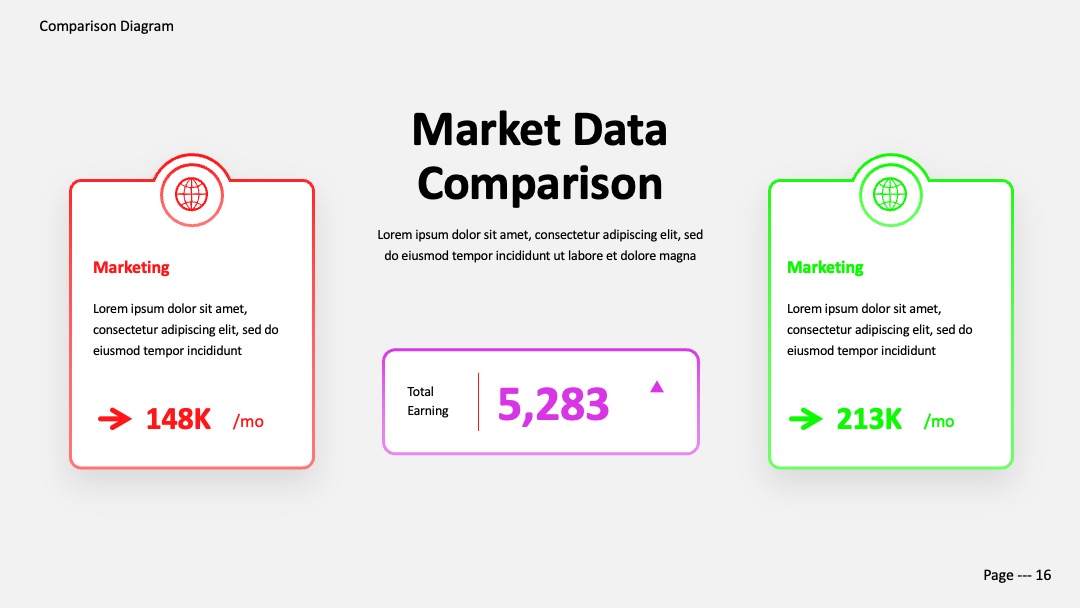 Comparison Diagram

Market Data Comparison

Lorem ipsum dolor sit amet, consectetur adipiscing elit, sed do eiusmod tempor incididunt ut labore et dolore magna

Marketing

Lorem ipsum dolor sit amet, consectetur adipiscing elit, sed do eiusmod tempor incididunt

148K /mo

Total Earning

5,283

Marketing

Lorem ipsum dolor sit amet, consectetur adipiscing elit, sed do eiusmod tempor incididunt

213K /mo

Page --- 16